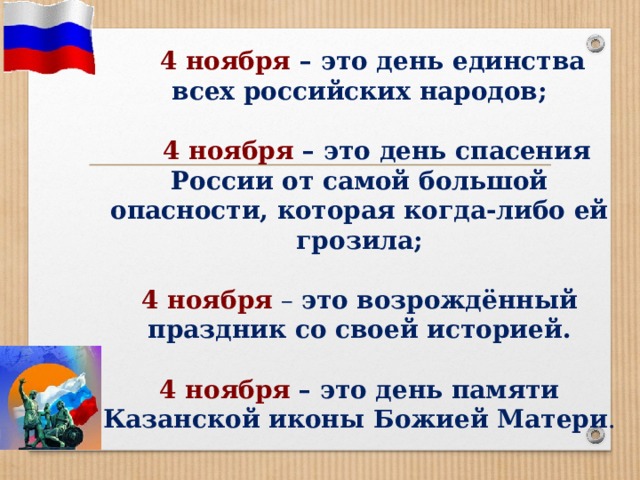 4 ноября – это день единства всех российских народов;

4 ноября – это день спасения России от самой большой опасности, которая когда-либо ей грозила;

4 ноября – это возрождённый праздник со своей историей.

4 ноября – это день памяти Казанской иконы Божией Матери.